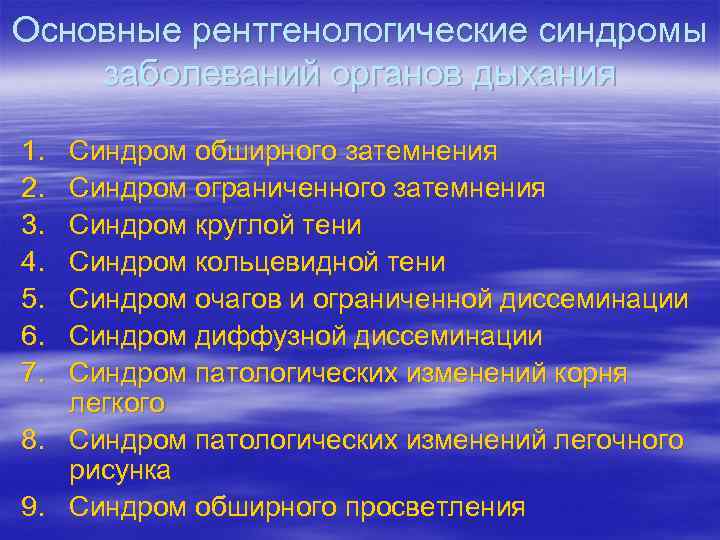 Основные рентгенологические синдромы заболеваний органов дыхания

1. Синдром обширного затемнения
2. Синдром ограниченного затемнения
3. Синдром круглой тени
4. Синдром кольцевидной тени
5. Синдром очагов и ограниченной диссеминации
6. Синдром диффузной диссеминации
7. Синдром патологических изменений корня легкого
8. Синдром патологических изменений легочного рисунка
9. Синдром обширного просветления